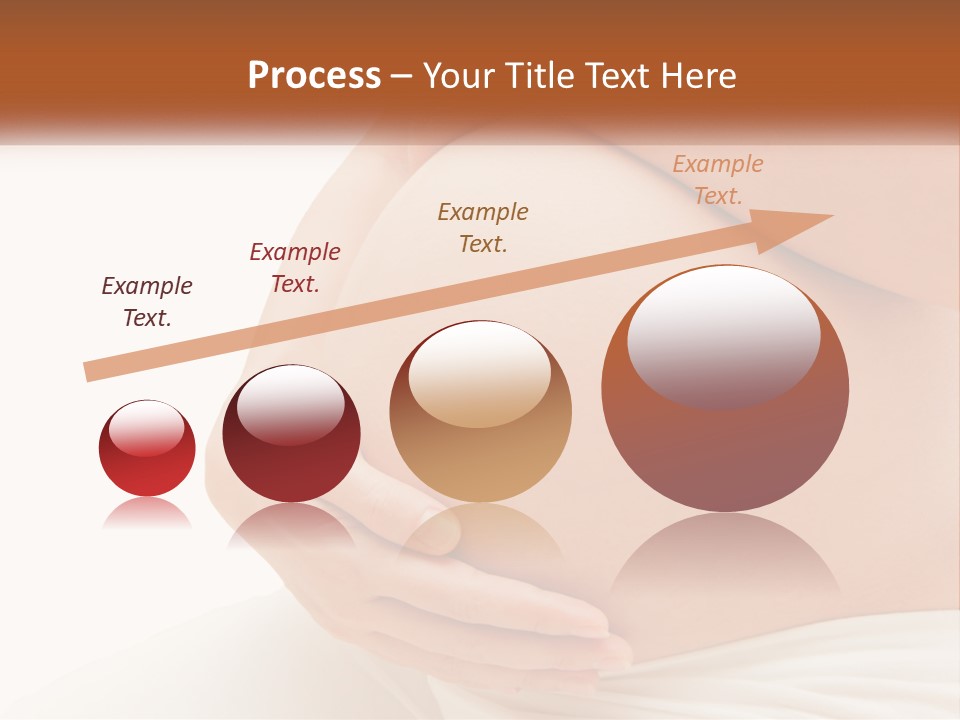 Process – Your Title Text Here

Example Text.

Example Text.

Example Text.

Example Text.